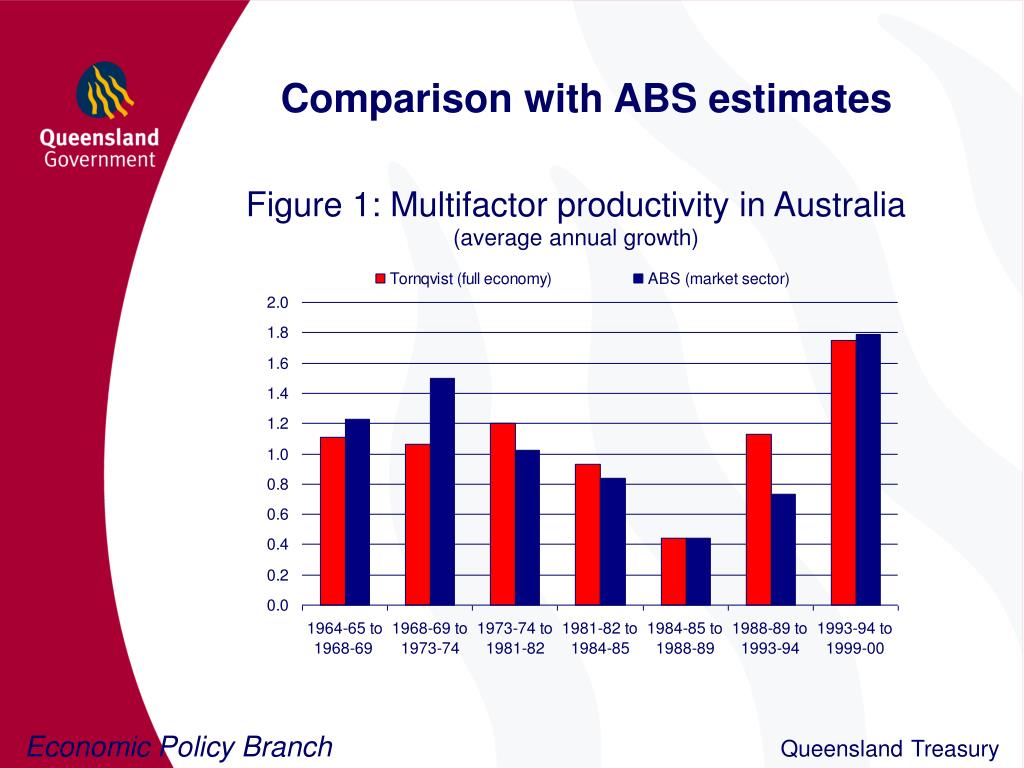 Queensland Government

Comparison with ABS estimates

Figure 1: Multifactor productivity in Australia
(average annual growth)

Tornqvist (full economy)
ABS (market sector)

2.0
1.8
1.6
1.4
1.2
1.0
0.8
0.6
0.4
0.2
0.0

1964-65 to 1968-69
1968-69 to 1973-74
1973-74 to 1981-82
1981-82 to 1984-85
1984-85 to 1988-89
1988-89 to 1993-94
1993-94 to 1999-00

Economic Policy Branch
Queensland Treasury